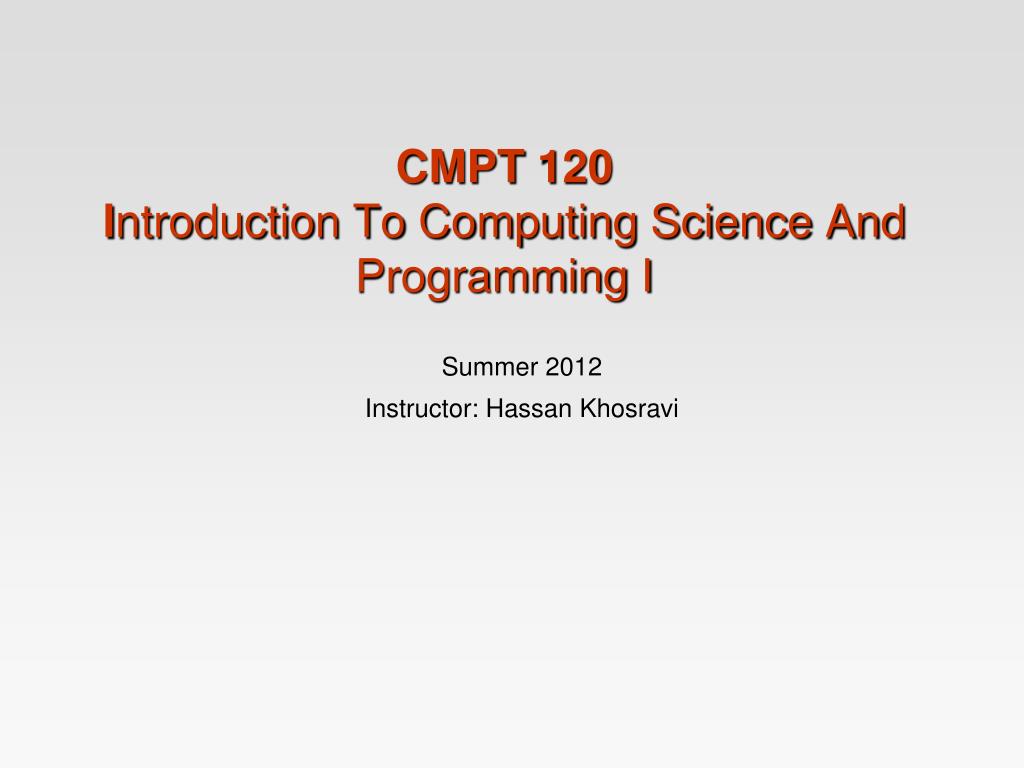 CMPT 120
Introduction To Computing Science And Programming I

Summer 2012
Instructor: Hassan Khosravi